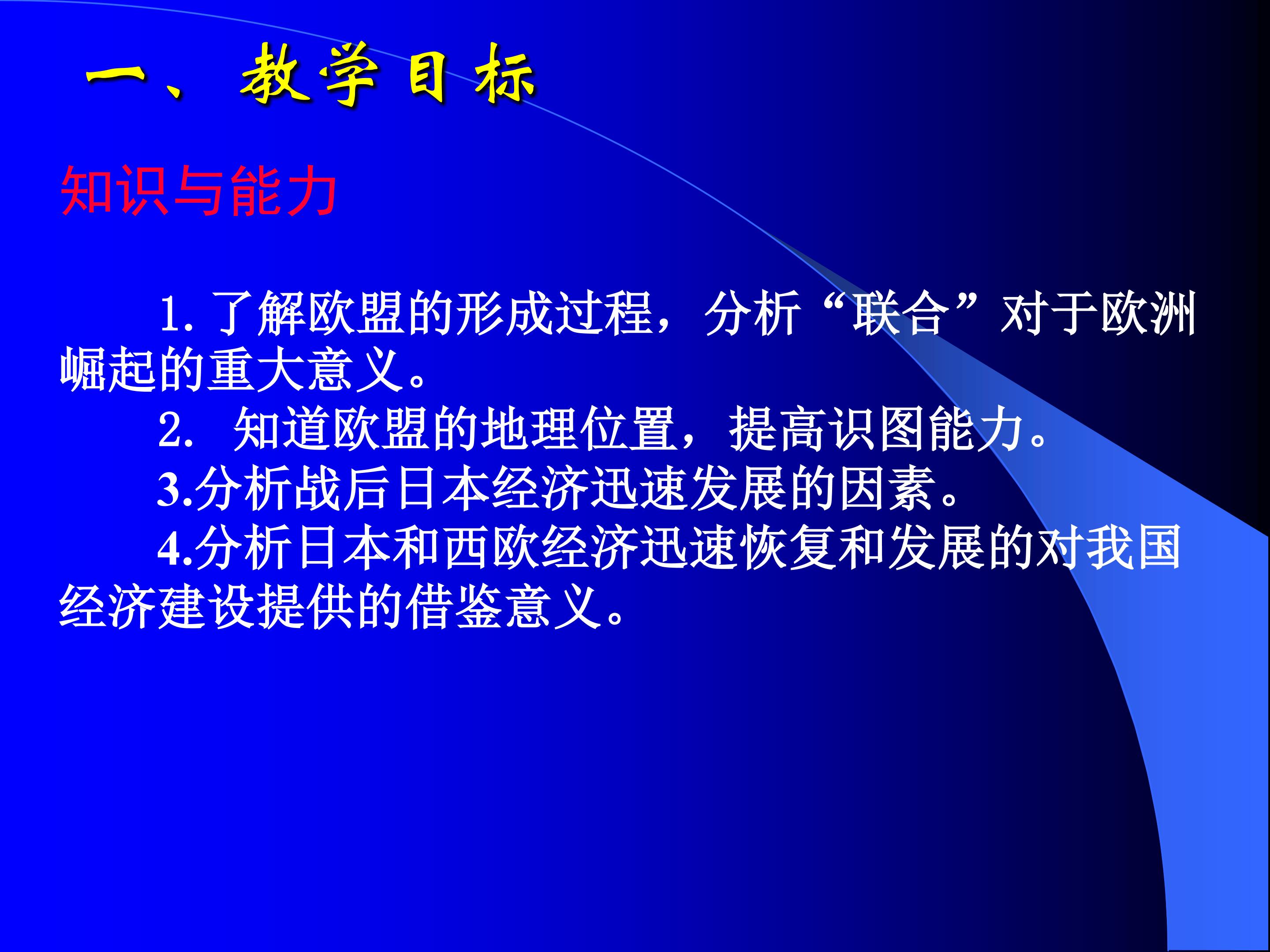 一、教学目标

知识与能力

1. 了解欧盟的形成过程，分析“联合”对于欧洲崛起的重大意义。

2. 知道欧盟的地理位置，提高识图能力。

3.分析战后日本经济迅速发展的因素。

4.分析日本和西欧经济迅速恢复和发展的对我国经济建设提供的借鉴意义。